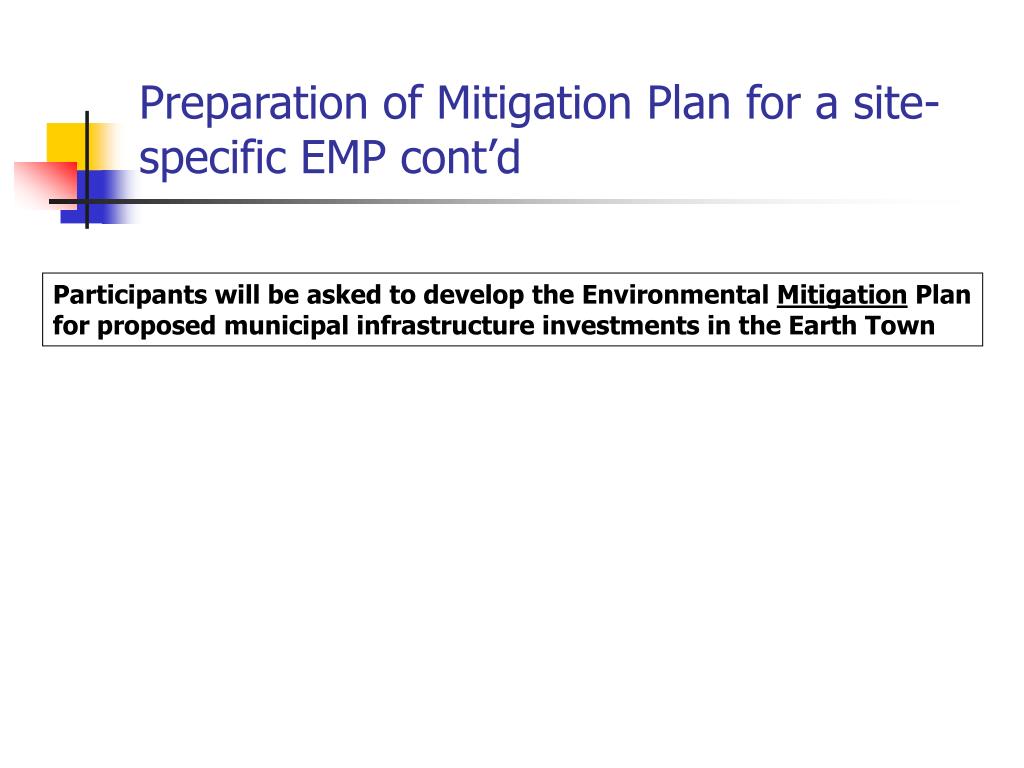 Preparation of Mitigation Plan for a site-specific EMP cont’d

Participants will be asked to develop the Environmental Mitigation Plan for proposed municipal infrastructure investments in the Earth Town